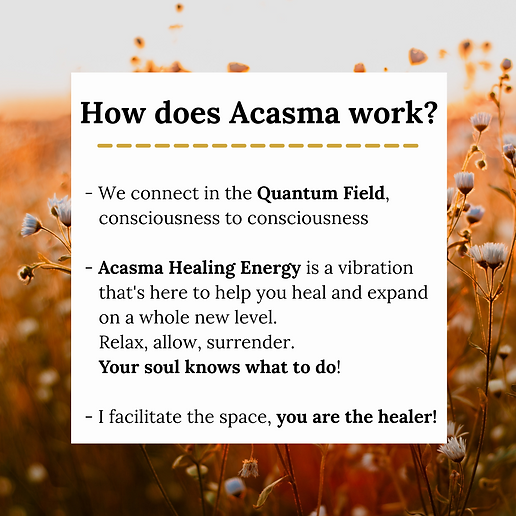 How does Acasma work?

- We connect in the Quantum Field, consciousness to consciousness

- Acasma Healing Energy is a vibration that's here to help you heal and expand on a whole new level.
Relax, allow, surrender.
Your soul knows what to do!

- I facilitate the space, you are the healer!